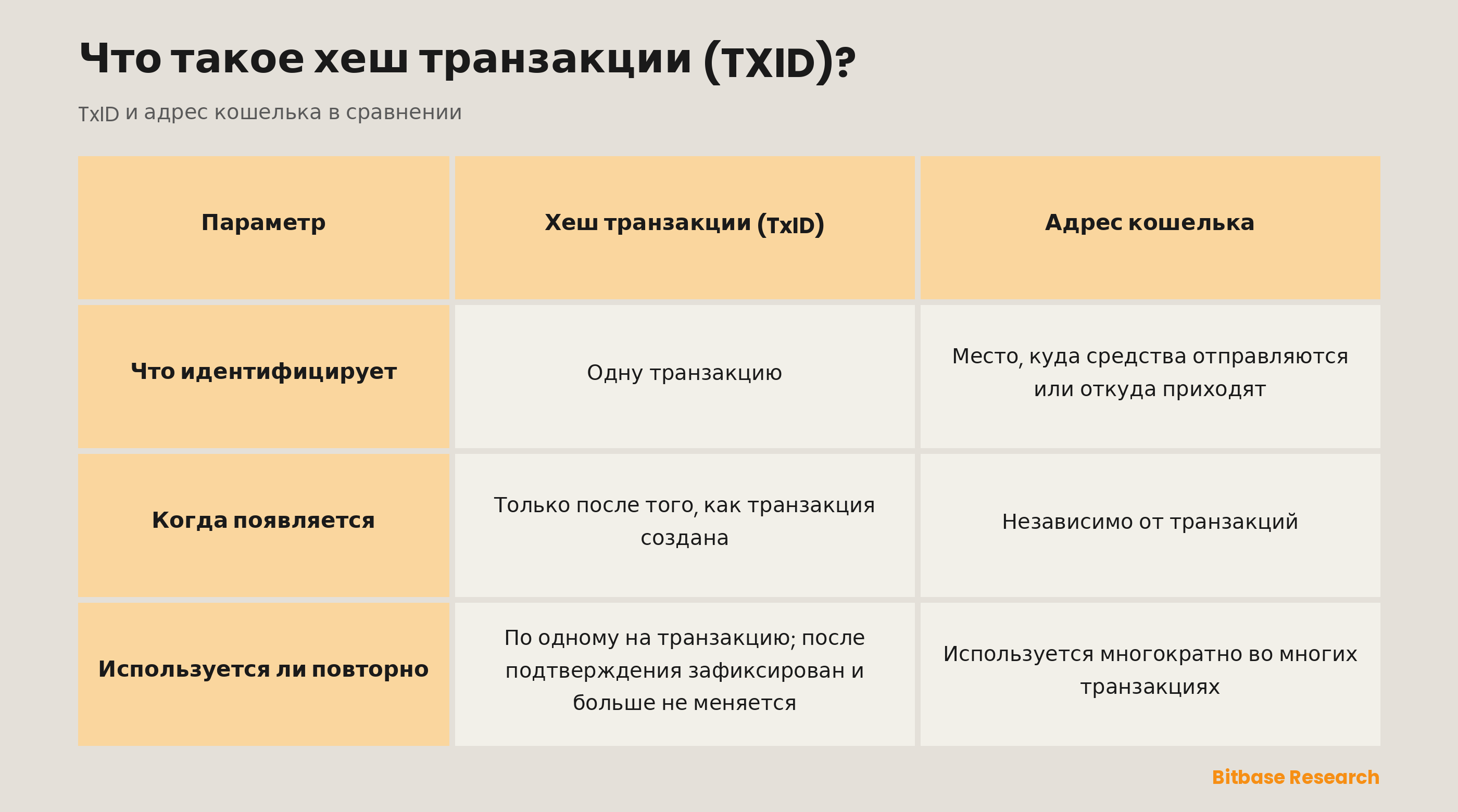 Что такое хеш транзакции (TXID)?

TxID и адрес кошелька в сравнении

| Параметр | Хеш транзакции (TxID) | Адрес кошелька |
|---|---|---|
| Что идентифицирует | Одну транзакцию | Место, куда средства отправляются или откуда приходят |
| Когда появляется | Только после того, как транзакция создана | Независимо от транзакций |
| Используется ли повторно | По одному на транзакцию; после подтверждения зафиксирован и больше не меняется | Используется многократно во многих транзакциях |

Bitbase Research